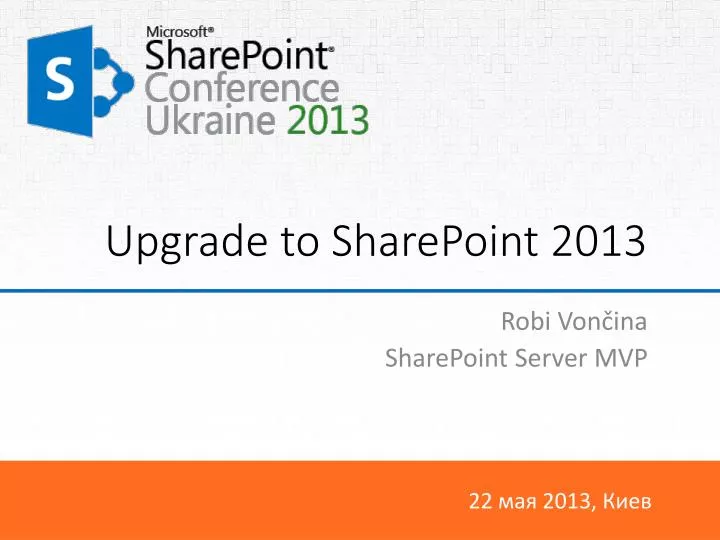 S

Microsoft®
SharePoint®
Conference
Ukraine 2013

Upgrade to SharePoint 2013

Robi Vončina
SharePoint Server MVP

22 мая 2013, Киев